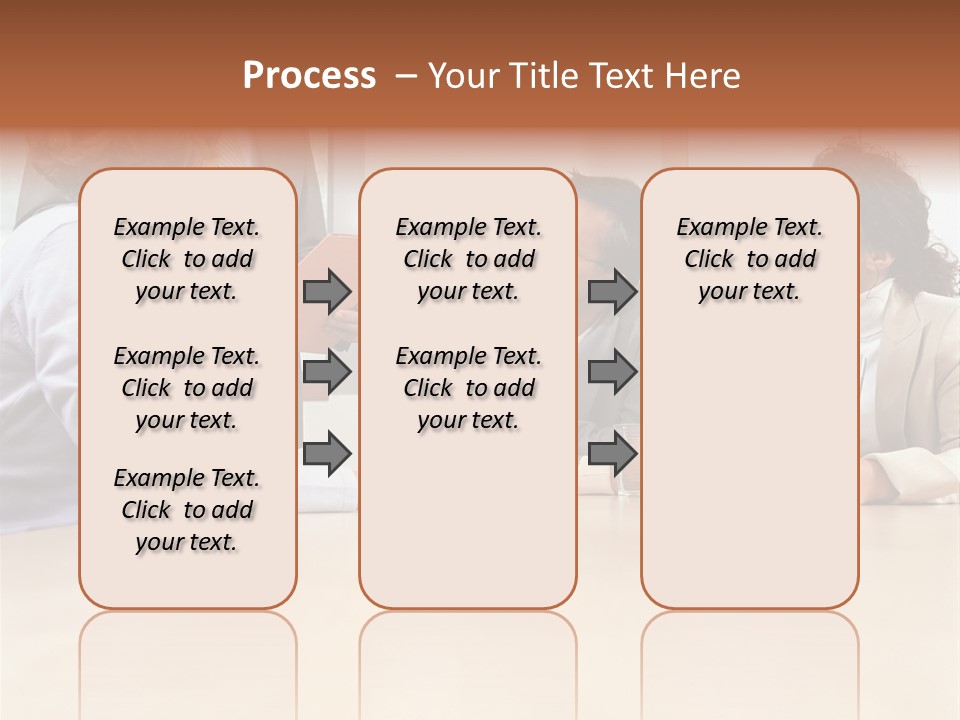 Process – Your Title Text Here

Example Text. Click to add your text.

Example Text. Click to add your text.

Example Text. Click to add your text.

Example Text. Click to add your text.

Example Text. Click to add your text.

Example Text. Click to add your text.